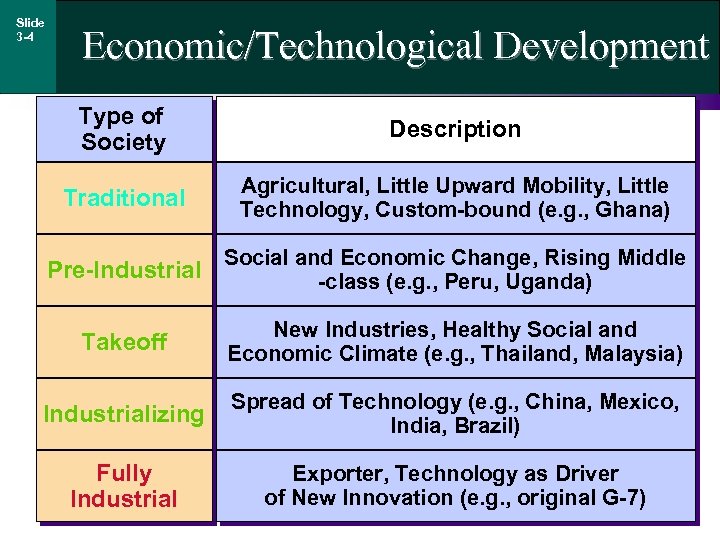 Slide 3-4

Economic/Technological Development

| Type of Society | Description |
|---|---|
| Traditional | Agricultural, Little Upward Mobility, Little Technology, Custom-bound (e.g., Ghana) |
| Pre-Industrial | Social and Economic Change, Rising Middle -class (e.g., Peru, Uganda) |
| Takeoff | New Industries, Healthy Social and Economic Climate (e.g., Thailand, Malaysia) |
| Industrializing | Spread of Technology (e.g., China, Mexico, India, Brazil) |
| Fully Industrial | Exporter, Technology as Driver of New Innovation (e.g., original G-7) |